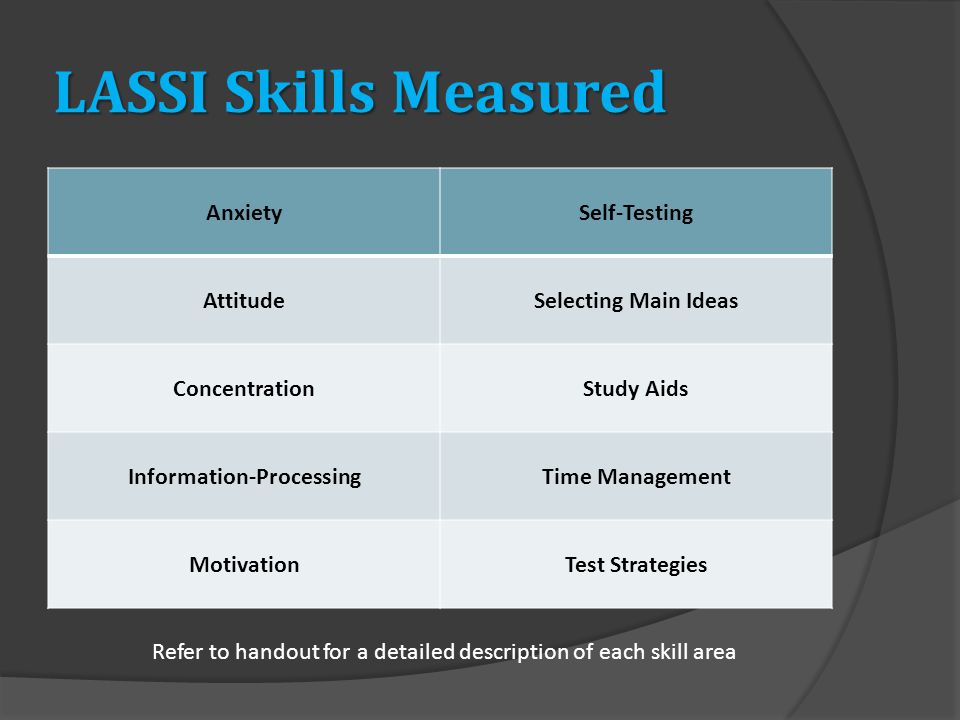 LASSI Skills Measured

| Anxiety | Self-Testing |
|---|---|
| Attitude | Selecting Main Ideas |
| Concentration | Study Aids |
| Information-Processing | Time Management |
| Motivation | Test Strategies |

Refer to handout for a detailed description of each skill area